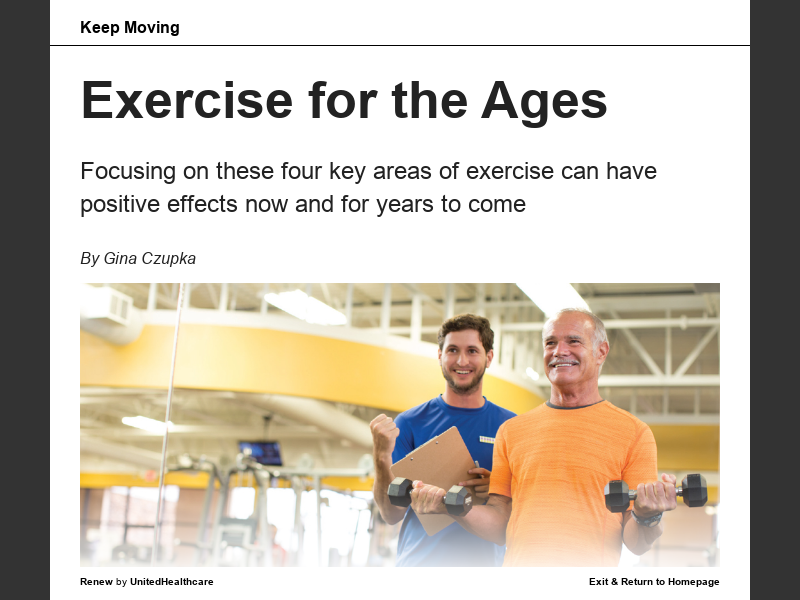 Keep Moving

Exercise for the Ages

Focusing on these four key areas of exercise can have positive effects now and for years to come

By Gina Czupka

Renew by UnitedHealthcare

Exit & Return to Homepage